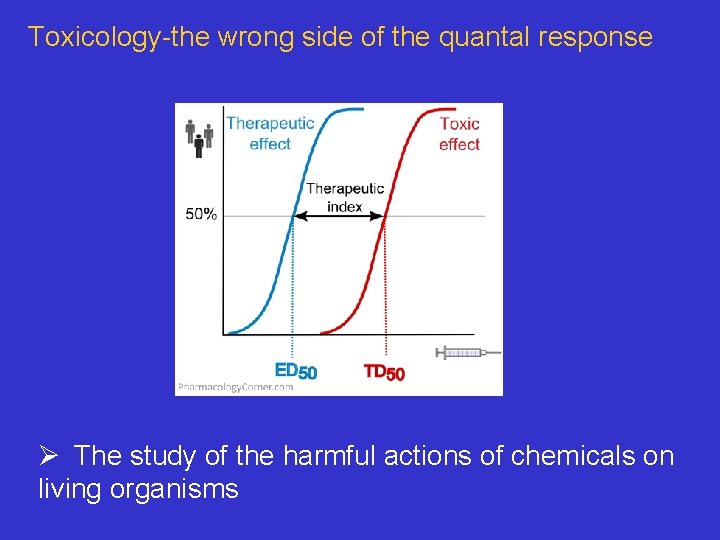 Toxicology-the wrong side of the quantal response

Therapeutic effect

Toxic effect

Therapeutic index

50%

$ED_{50}$

$TD_{50}$

PharmacologyCorner.com

➢ The study of the harmful actions of chemicals on living organisms